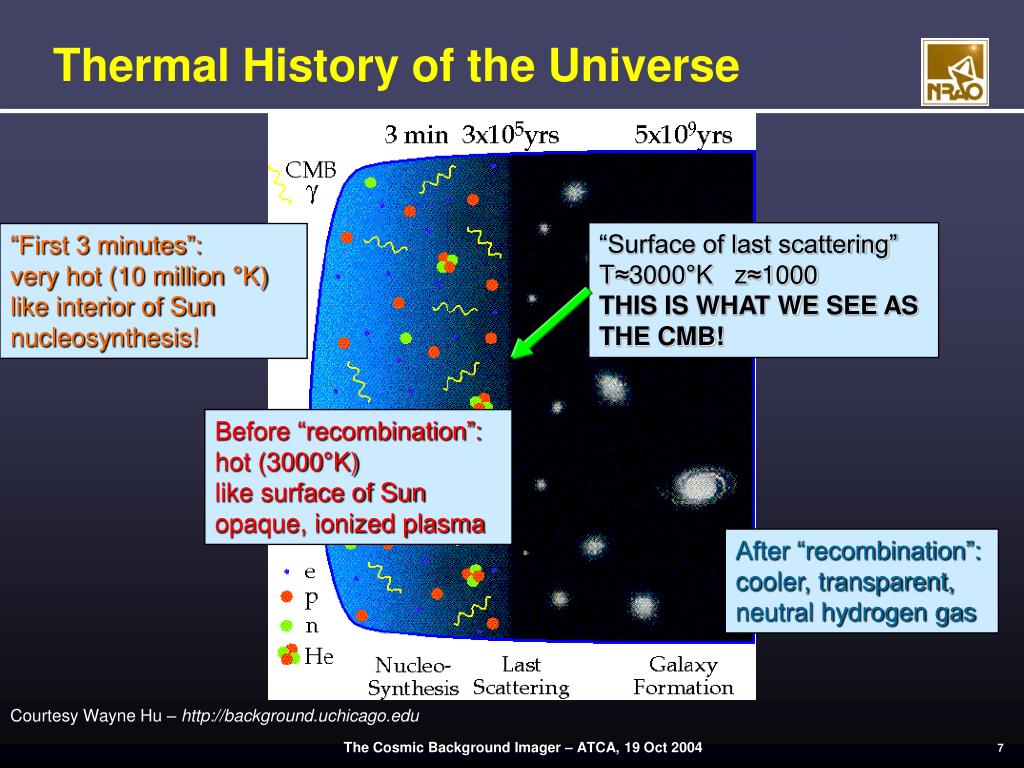 Thermal History of the Universe

NRAO

3 min $3x10^5$yrs $5x10^9$yrs

CMB
$\gamma$

“First 3 minutes”:
very hot (10 million °K)
like interior of Sun
nucleosynthesis!

“Surface of last scattering”
T≈3000°K z≈1000
THIS IS WHAT WE SEE AS THE CMB!

Before “recombination”:
hot (3000°K)
like surface of Sun
opaque, ionized plasma

After “recombination”:
cooler, transparent,
neutral hydrogen gas

e
p
n
He

Nucleo-Synthesis Last Scattering Galaxy Formation

Courtesy Wayne Hu – http://background.uchicago.edu

The Cosmic Background Imager – ATCA, 19 Oct 2004

7